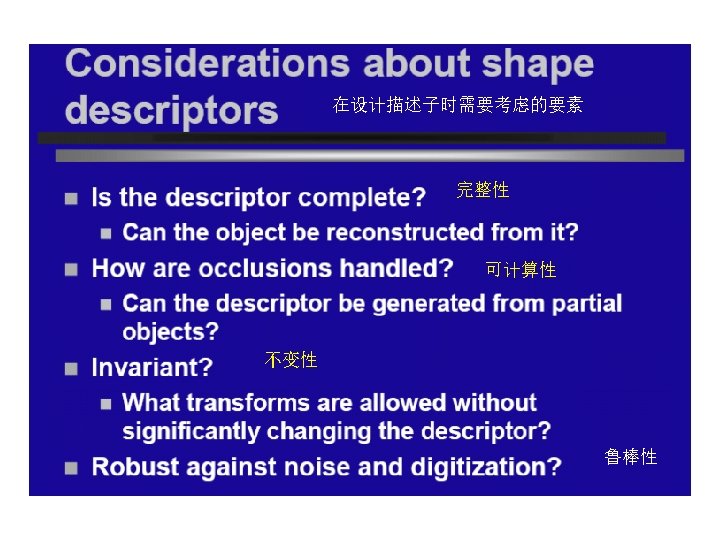 Considerations about shape descriptors 在设计描述子时需要考虑的要素

■ Is the descriptor complete? 完整性
■ Can the object be reconstructed from it?
■ How are occlusions handled? 可计算性
■ Can the descriptor be generated from partial objects?
■ Invariant? 不变性
■ What transforms are allowed without significantly changing the descriptor?
■ Robust against noise and digitization? 鲁棒性